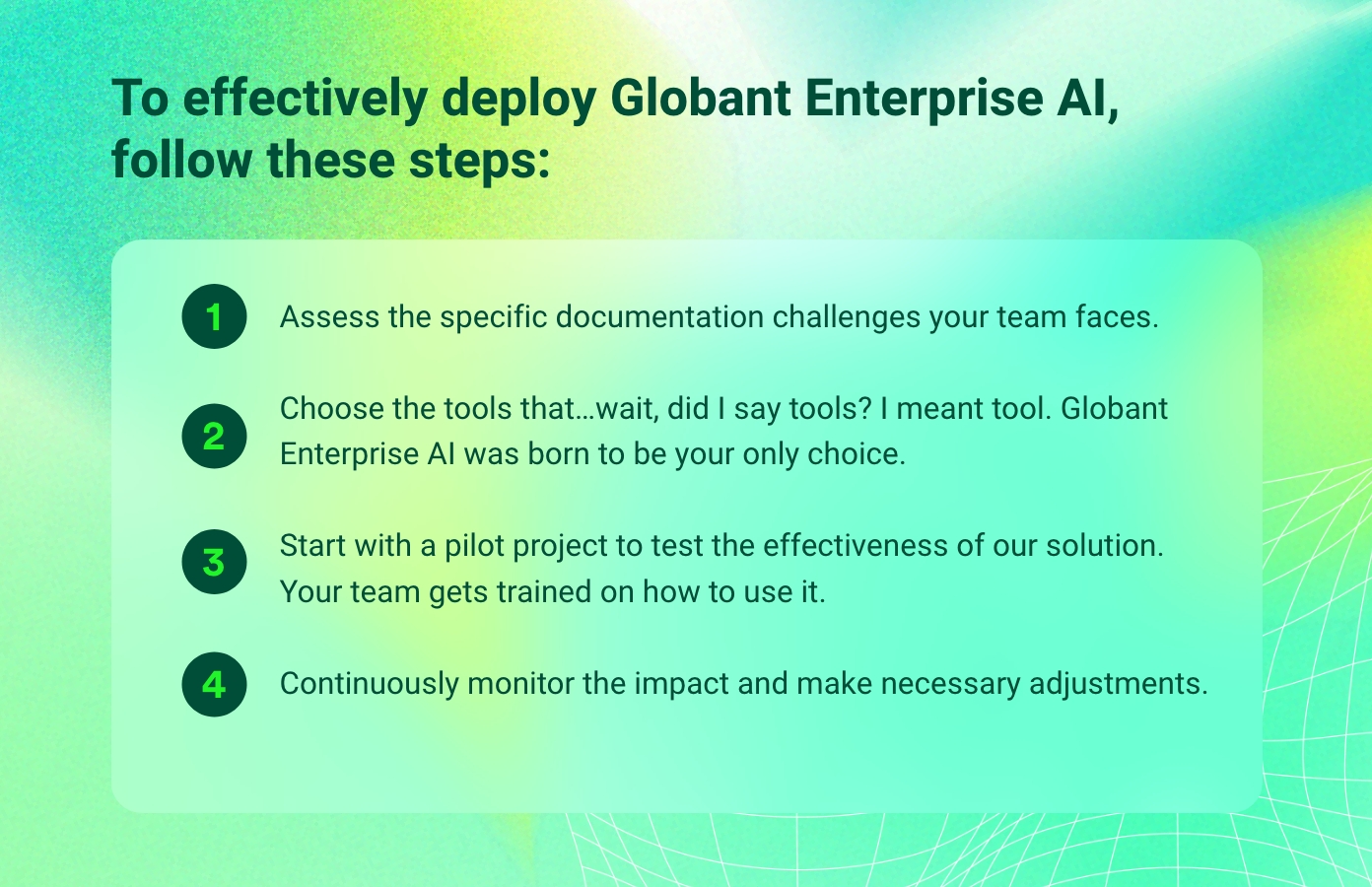 To effectively deploy Globant Enterprise AI, follow these steps:

1 Assess the specific documentation challenges your team faces.

2 Choose the tools that…wait, did I say tools? I meant tool. Globant Enterprise AI was born to be your only choice.

3 Start with a pilot project to test the effectiveness of our solution. Your team gets trained on how to use it.

4 Continuously monitor the impact and make necessary adjustments.